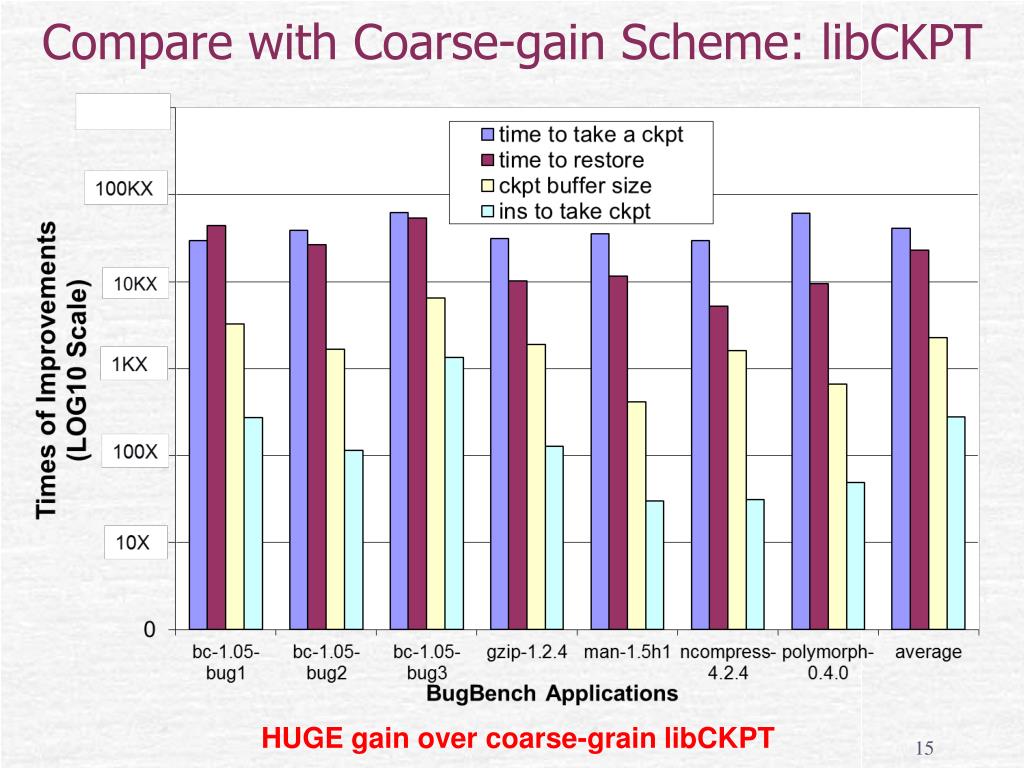 Compare with Coarse-gain Scheme: libCKPT

time to take a ckpt
time to restore
ckpt buffer size
ins to take ckpt

Times of Improvements (LOG10 Scale)

100KX
10KX
1KX
100X
10X
0

bc-1.05-bug1
bc-1.05-bug2
bc-1.05-bug3
gzip-1.2.4
man-1.5h1
ncompress-4.2.4
polymorph-0.4.0
average

BugBench Applications

HUGE gain over coarse-grain libCKPT

15